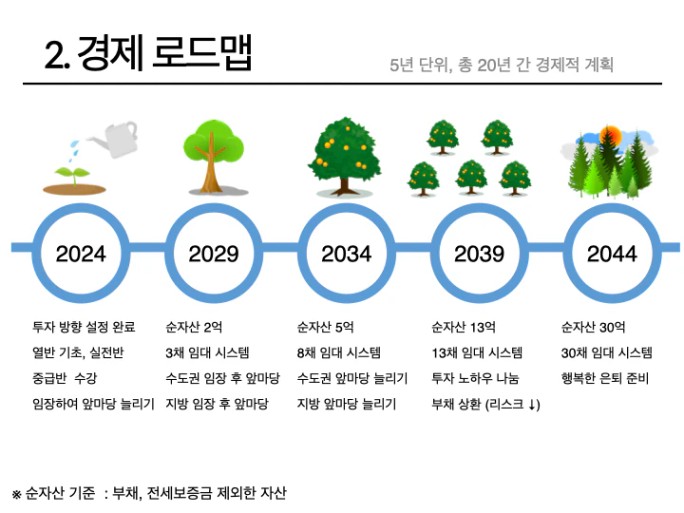 2. 경제 로드맵

5년 단위, 총 20년 간 경제적 계획

2024

투자 방향 설정 완료
열반 기초, 실전반
중급반 수강
임장하여 앞마당 늘리기

2029

순자산 2억
3채 임대 시스템
수도권 임장 후 앞마당
지방 임장 후 앞마당

2034

순자산 5억
8채 임대 시스템
수도권 앞마당 늘리기
지방 앞마당 늘리기

2039

순자산 13억
13채 임대 시스템
투자 노하우 나눔
부채 상환 (리스크 ↓)

2044

순자산 30억
30채 임대 시스템
행복한 은퇴 준비

※ 순자산 기준 : 부채, 전세보증금 제외한 자산